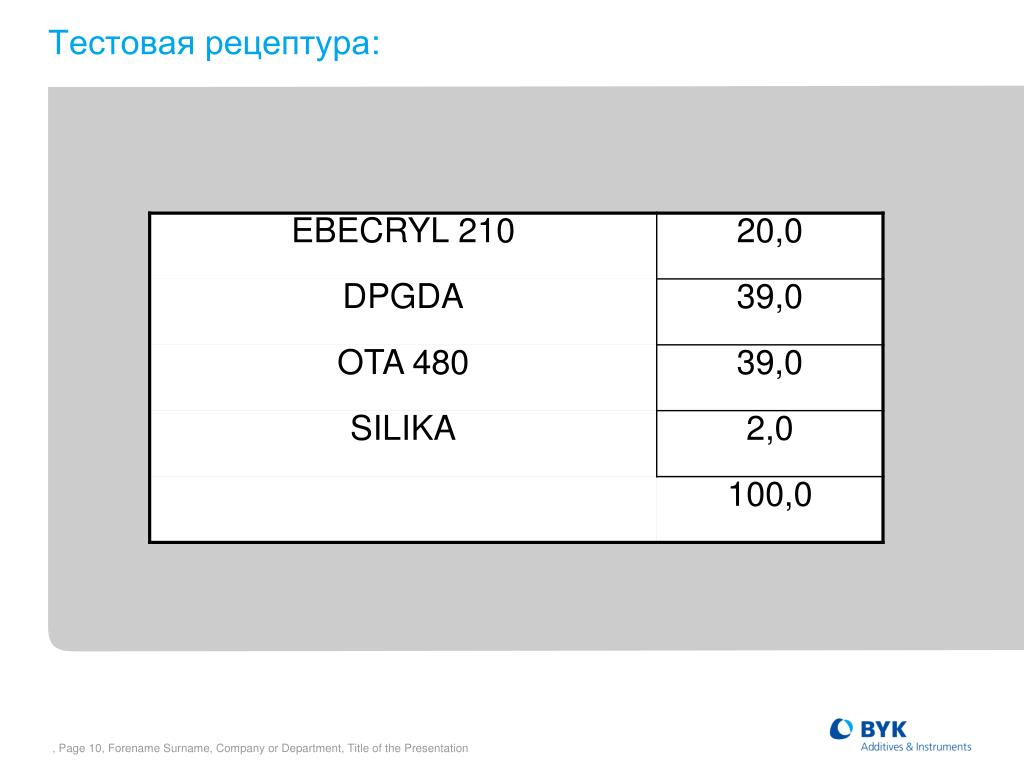 Тестовая рецептура:

| EBECRYL 210 | 20,0 |
|---|---|
| DPGDA | 39,0 |
| OTA 480 | 39,0 |
| SILIKA | 2,0 |
| | 100,0 |

, Page 10, Forename Surname, Company or Department, Title of the Presentation

BYK
Additives & Instruments